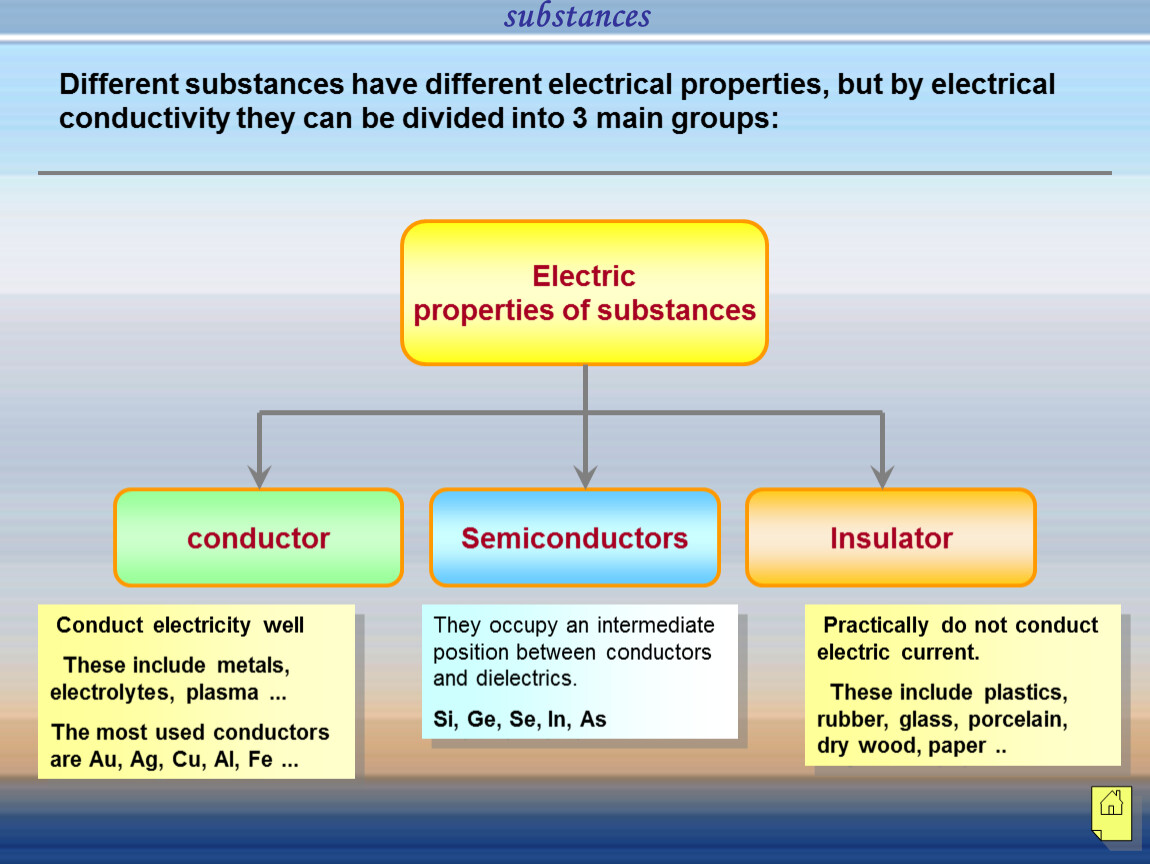 substances

Different substances have different electrical properties, but by electrical conductivity they can be divided into 3 main groups:

Electric properties of substances

conductor

Semiconductors

Insulator

Conduct electricity well

These include metals, electrolytes, plasma ...

The most used conductors are Au, Ag, Cu, Al, Fe ...

They occupy an intermediate position between conductors and dielectrics.

Si, Ge, Se, In, As

Practically do not conduct electric current.

These include plastics, rubber, glass, porcelain, dry wood, paper ..